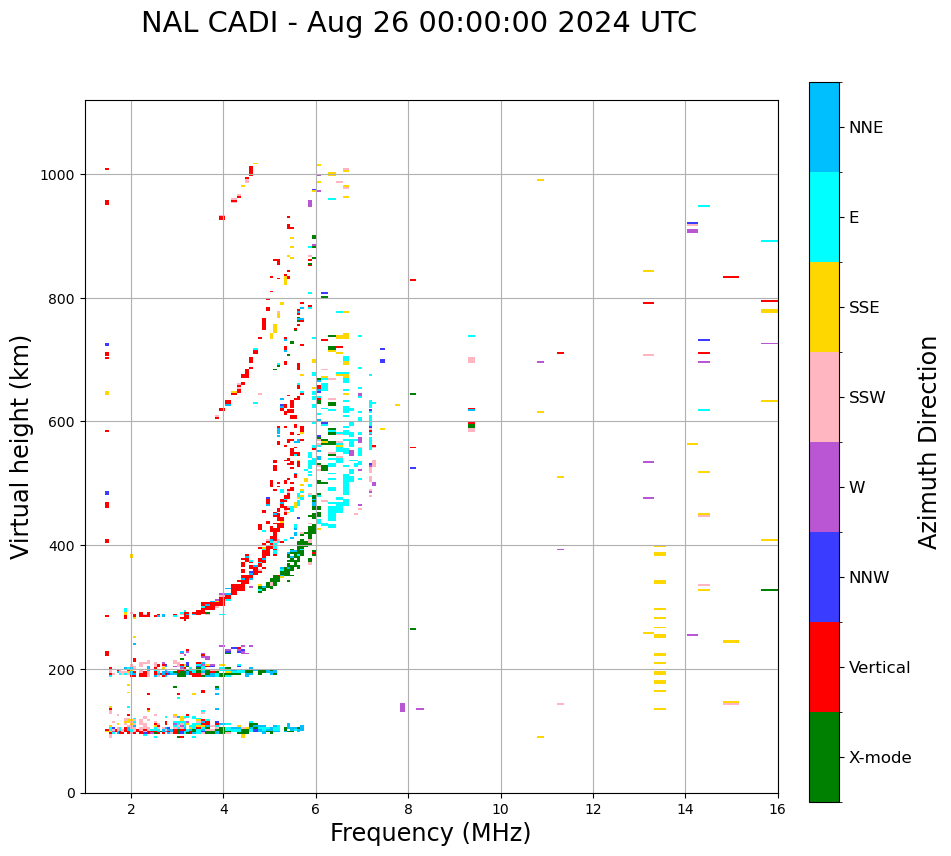 NAL CADI - Aug 26 00:00:00 2024 UTC

Virtual height (km)

1000
800
600
400
200
0

2
4
6
8
10
12
14
16

Frequency (MHz)

NNE
E
SSE
SSW
W
NNW
Vertical
X-mode

Azimuth Direction